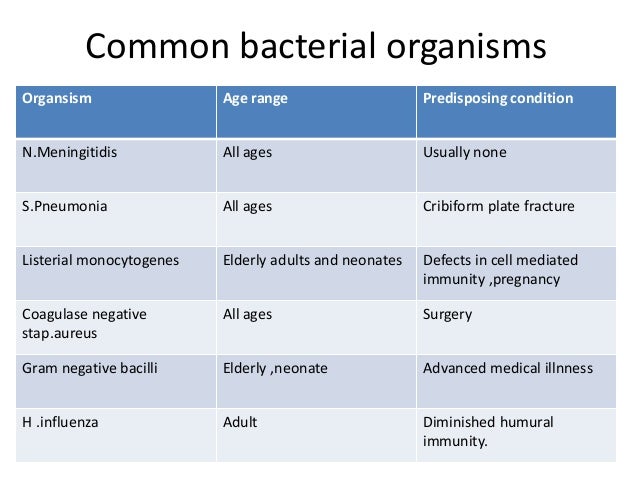 Common bacterial organisms

| Organsism | Age range | Predisposing condition |
|---|---|---|
| N.Meningitidis | All ages | Usually none |
| S.Pneumonia | All ages | Cribiform plate fracture |
| Listerial monocytogenes | Elderly adults and neonates | Defects in cell mediated immunity ,pregnancy |
| Coagulase negative stap.aureus | All ages | Surgery |
| Gram negative bacilli | Elderly ,neonate | Advanced medical illnness |
| H .influenza | Adult | Diminished humural immunity. |